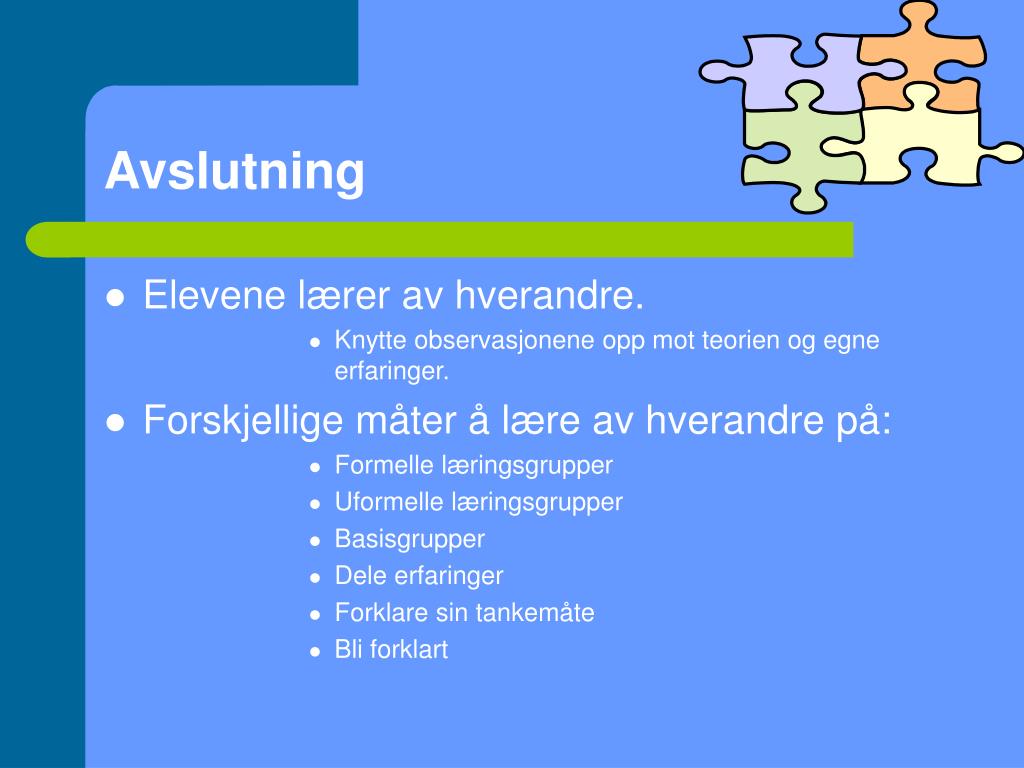 Avslutning

- Elevene lærer av hverandre.
  - Knytte observasjonene opp mot teorien og egne erfaringer.
- Forskjellige måter å lære av hverandre på:
  - Formelle læringsgrupper
  - Uformelle læringsgrupper
  - Basisgrupper
  - Dele erfaringer
  - Forklare sin tankemåte
  - Bli forklart